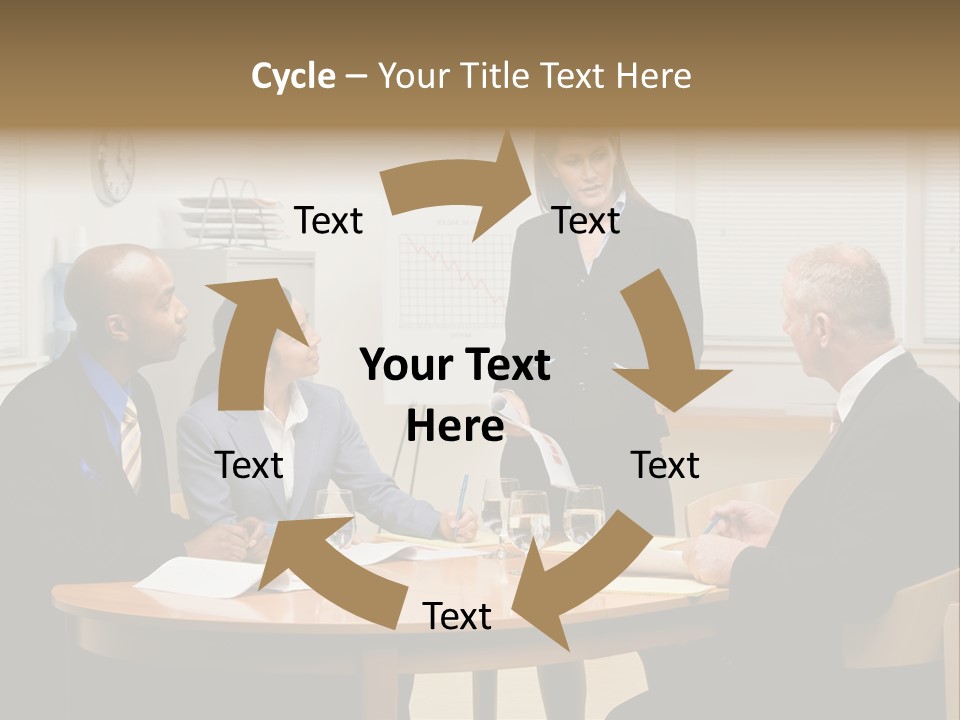 Cycle – Your Title Text Here

Text

Text

Your Text Here

Text

Text

Text